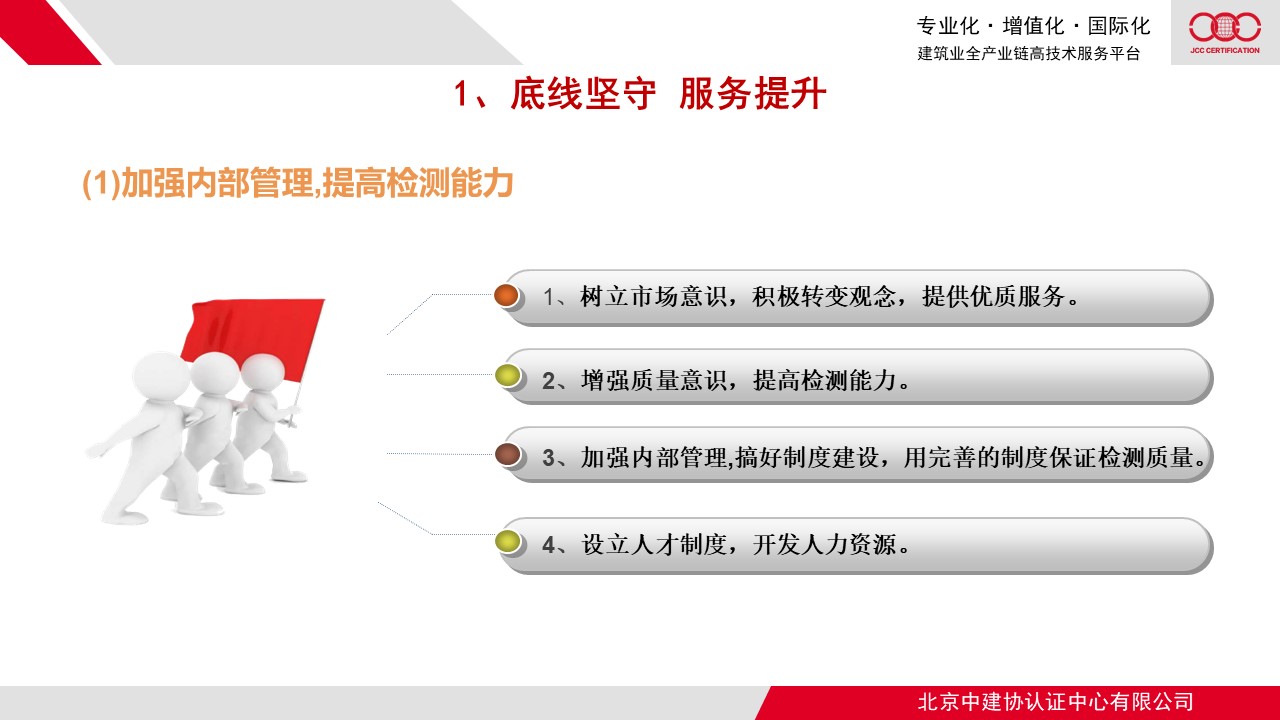 专业化 · 增值化 · 国际化
建筑业全产业链高技术服务平台

JCC CERTIFICATION

1、底线坚守 服务提升

(1)加强内部管理,提高检测能力

1、树立市场意识，积极转变观念，提供优质服务。

2、增强质量意识，提高检测能力。

3、加强内部管理,搞好制度建设，用完善的制度保证检测质量。

4、设立人才制度，开发人力资源。

北京中建协认证中心有限公司